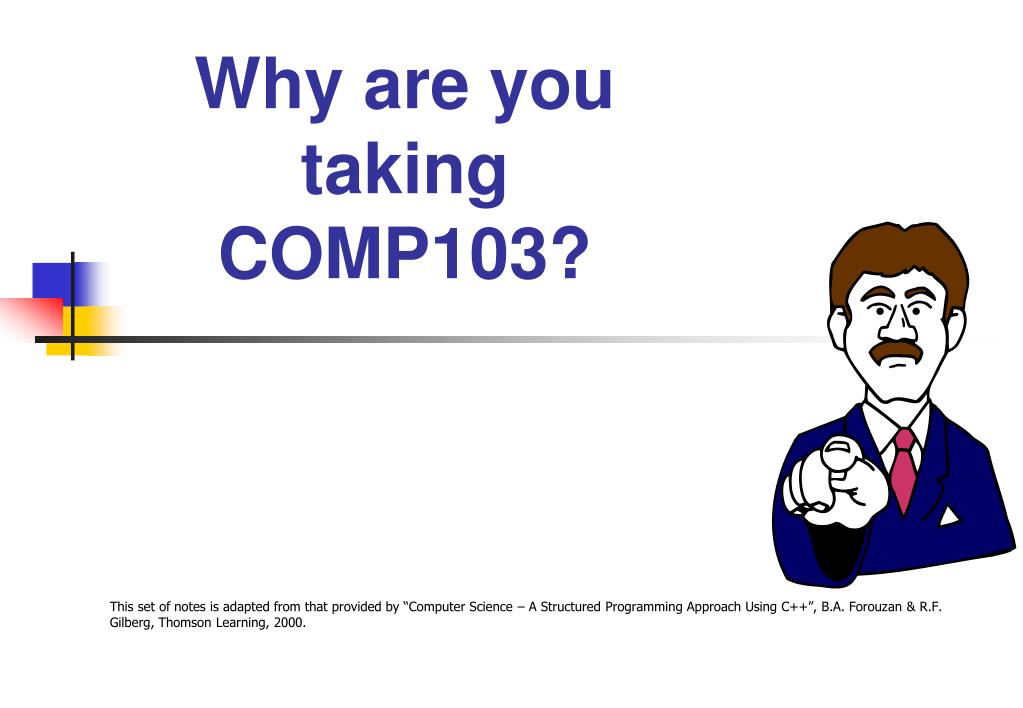 Why are you taking COMP103?

This set of notes is adapted from that provided by “Computer Science – A Structured Programming Approach Using C++”, B.A. Forouzan & R.F. Gilberg, Thomson Learning, 2000.